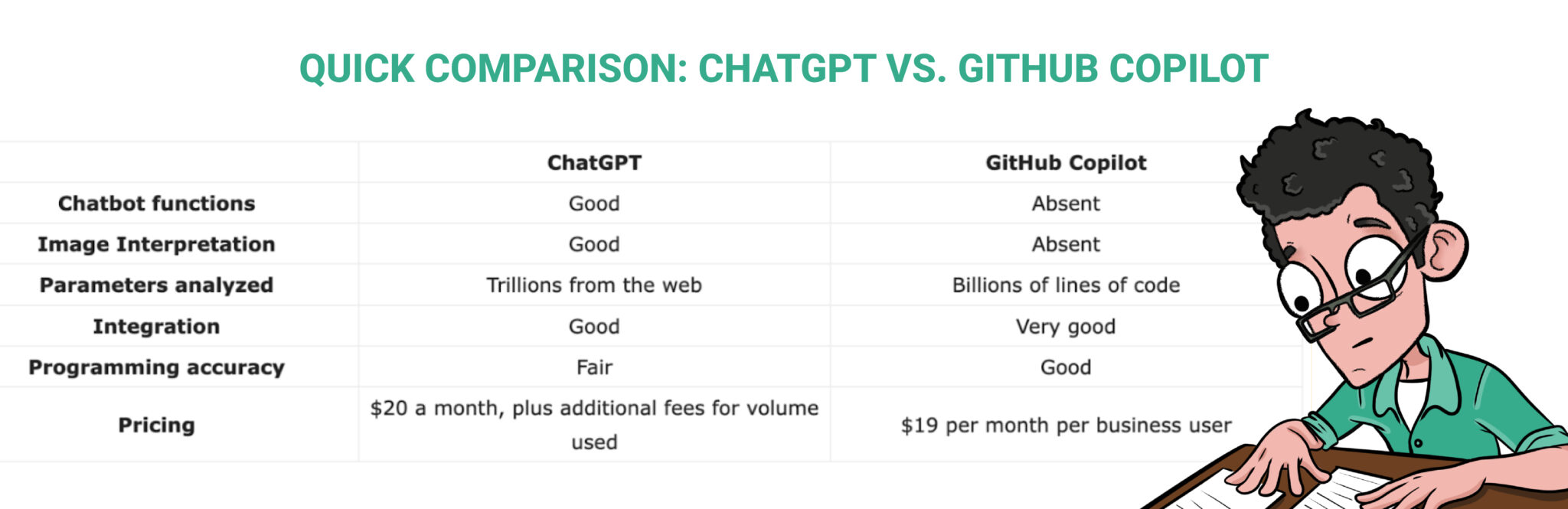 QUICK COMPARISON: CHATGPT VS. GITHUB COPILOT

| | ChatGPT | GitHub Copilot |
|---|---|---|
| Chatbot functions | Good | Absent |
| Image Interpretation | Good | Absent |
| Parameters analyzed | Trillions from the web | Billions of lines of code |
| Integration | Good | Very good |
| Programming accuracy | Fair | Good |
| Pricing | \$20 a month, plus additional fees for volume used | \$19 per month per business user |